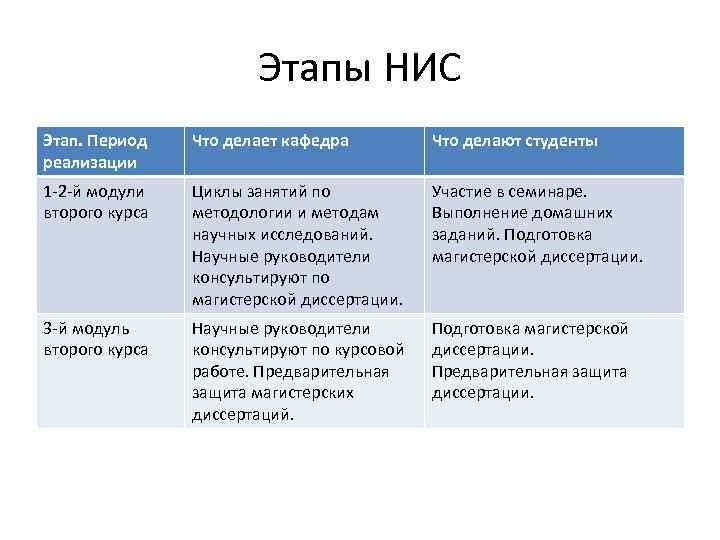 Этапы НИС

| Этап. Период реализации | Что делает кафедра | Что делают студенты |
|---|---|---|
| 1-2-й модули второго курса | Циклы занятий по методологии и методам научных исследований. Научные руководители консультируют по магистерской диссертации. | Участие в семинаре. Выполнение домашних заданий. Подготовка магистерской диссертации. |
| 3-й модуль второго курса | Научные руководители консультируют по курсовой работе. Предварительная защита магистерских диссертаций. | Подготовка магистерской диссертации. Предварительная защита диссертации. |